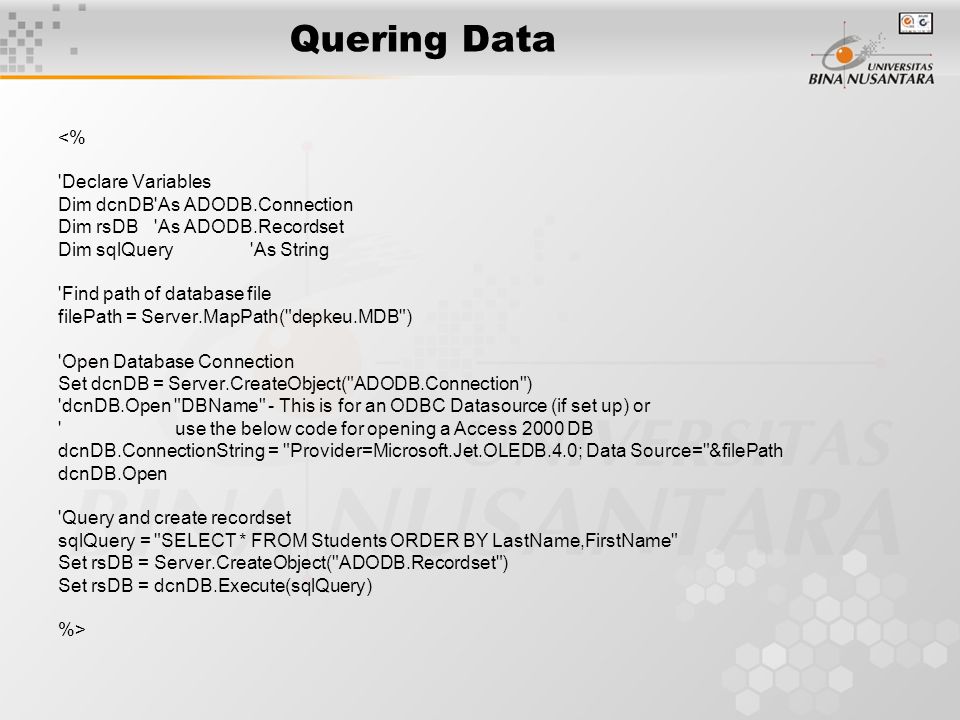 Quering Data

UNIVERSITAS BINA NUSANTARA

<%

'Declare Variables
Dim dcnDB'As ADODB.Connection
Dim rsDB 'As ADODB.Recordset
Dim sqlQuery 'As String

'Find path of database file
filePath = Server.MapPath("depkeu.MDB")

'Open Database Connection
Set dcnDB = Server.CreateObject("ADODB.Connection")
'dcnDB.Open "DBName" - This is for an ODBC Datasource (if set up) or
' use the below code for opening a Access 2000 DB
dcnDB.ConnectionString = "Provider=Microsoft.Jet.OLEDB.4.0; Data Source="&filePath
dcnDB.Open

'Query and create recordset
sqlQuery = "SELECT * FROM Students ORDER BY LastName,FirstName"
Set rsDB = Server.CreateObject("ADODB.Recordset")
Set rsDB = dcnDB.Execute(sqlQuery)

%>